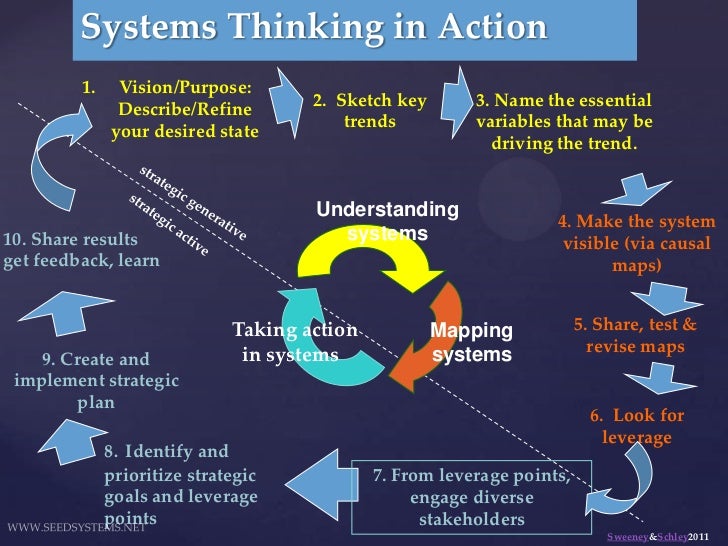 Systems Thinking in Action

1. Vision/Purpose: Describe/Refine your desired state

2. Sketch key trends

3. Name the essential variables that may be driving the trend.

4. Make the system visible (via causal maps)

5. Share, test & revise maps

6. Look for leverage

7. From leverage points, engage diverse stakeholders

8. Identify and prioritize strategic goals and leverage points

9. Create and implement strategic plan

10. Share results get feedback, learn

strategic generative

strategic active

Understanding systems

Mapping systems

Taking action in systems

WWW.SEEDSYSTEMS.NET

Sweeney&Schley2011